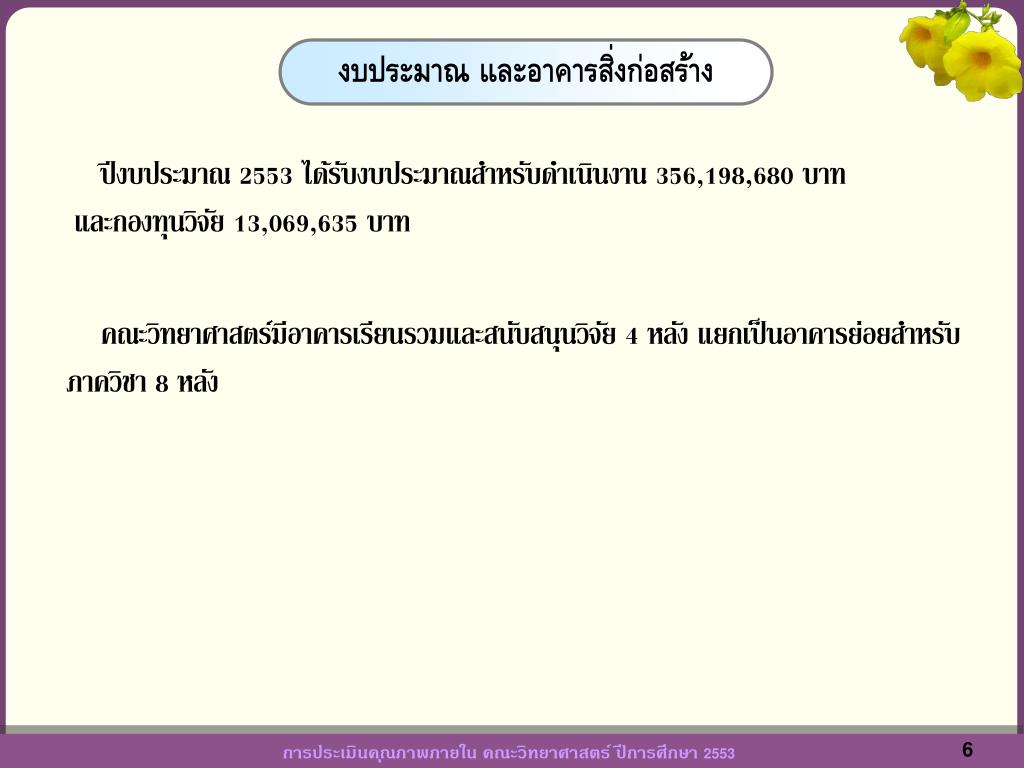 งบประมาณ และอาคารสิ่งก่อสร้าง

ปีงบประมาณ 2553 ได้รับงบประมาณสำหรับดำเนินงาน 356,198,680 บาท และกองทุนวิจัย 13,069,635 บาท

คณะวิทยาศาสตร์มีอาคารเรียนรวมและสนับสนุนวิจัย 4 หลัง แยกเป็นอาคารย่อยสำหรับภาควิชา 8 หลัง

การประเมินคุณภาพภายใน คณะวิทยาศาสตร์ ปีการศึกษา 2553

6